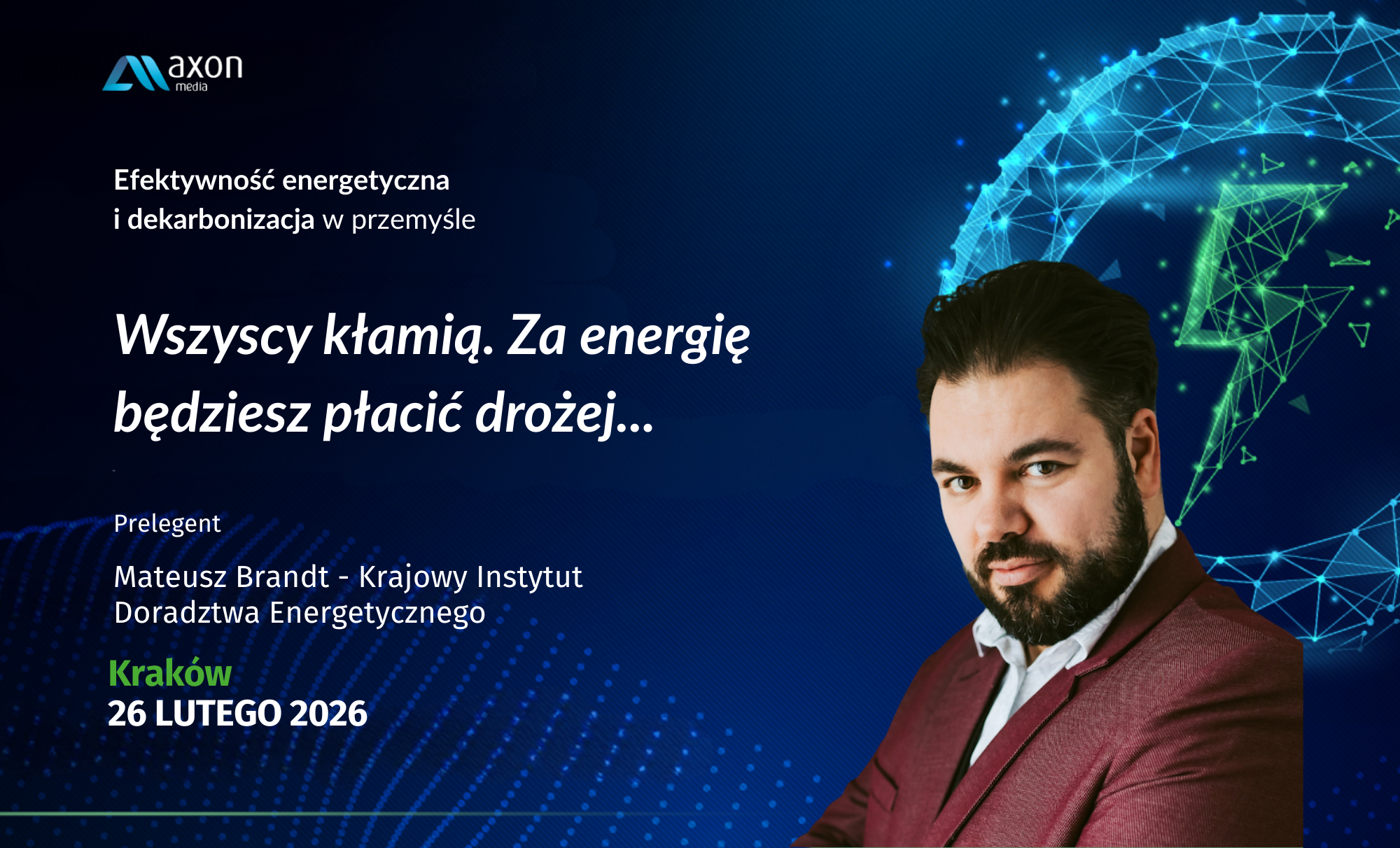 axon
media

Efektywność energetyczna
i dekarbonizacja w przemyśle

Wszyscy kłamią. Za energię będziesz płacić drożej...

Prelegent

Mateusz Brandt - Krajowy Instytut Doradztwa Energetycznego

Kraków
26 LUTEGO 2026